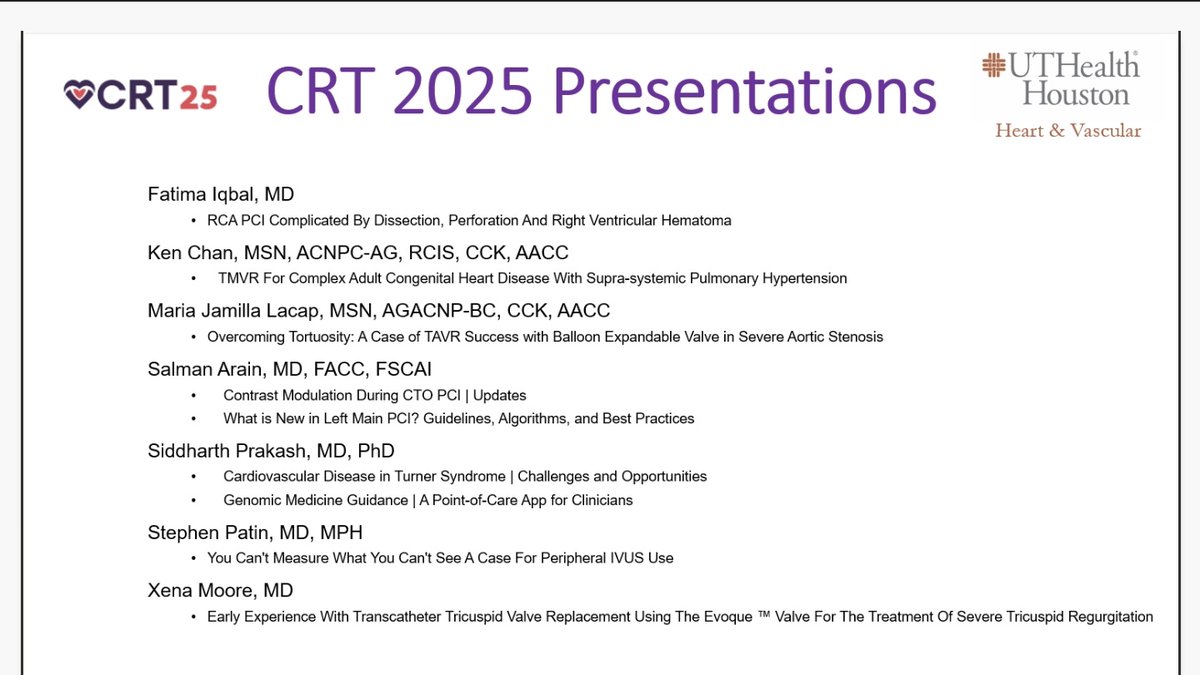 CRT25

CRT 2025 Presentations

UTHealth Houston
Heart & Vascular

Fatima Iqbal, MD
• RCA PCI Complicated By Dissection, Perforation And Right Ventricular Hematoma

Ken Chan, MSN, ACNPC-AG, RCIS, CCK, AACC
• TMVR For Complex Adult Congenital Heart Disease With Supra-systemic Pulmonary Hypertension

Maria Jamilla Lacap, MSN, AGACNP-BC, CCK, AACC
• Overcoming Tortuosity: A Case of TAVR Success with Balloon Expandable Valve in Severe Aortic Stenosis

Salman Arain, MD, FACC, FSCAI
• Contrast Modulation During CTO PCI | Updates
• What is New in Left Main PCI? Guidelines, Algorithms, and Best Practices

Siddharth Prakash, MD, PhD
• Cardiovascular Disease in Turner Syndrome | Challenges and Opportunities
• Genomic Medicine Guidance | A Point-of-Care App for Clinicians

Stephen Patin, MD, MPH
• You Can't Measure What You Can't See A Case For Peripheral IVUS Use

Xena Moore, MD
• Early Experience With Transcatheter Tricuspid Valve Replacement Using The Evoque ™ Valve For The Treatment Of Severe Tricuspid Regurgitation